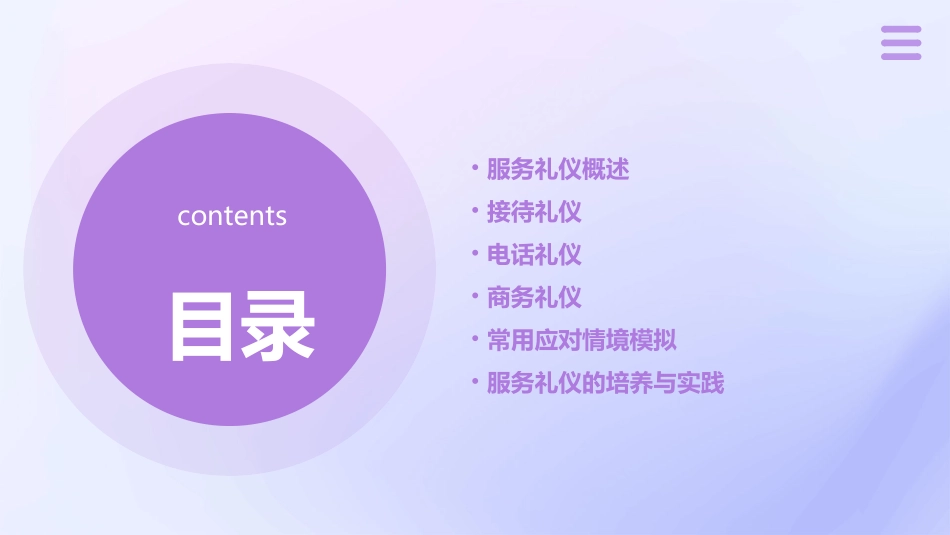 contents

目录

• 服务礼仪概述
• 接待礼仪
• 电话礼仪
• 商务礼仪
• 常用应对情境模拟
• 服务礼仪的培养与实践